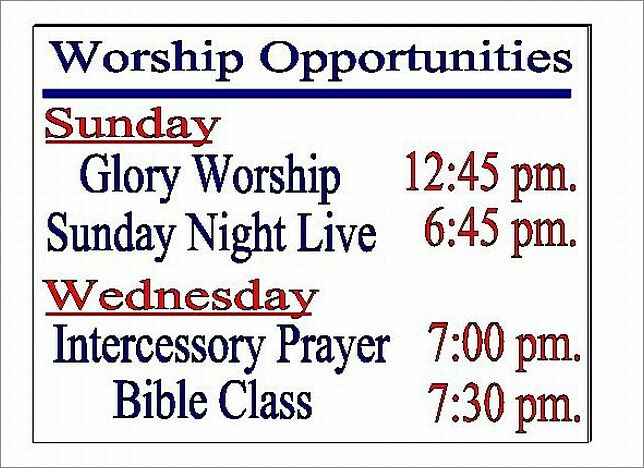 Worship Opportunities

Sunday

Glory Worship 12:45 pm.

Sunday Night Live 6:45 pm.

Wednesday

Intercessory Prayer 7:00 pm.

Bible Class 7:30 pm.